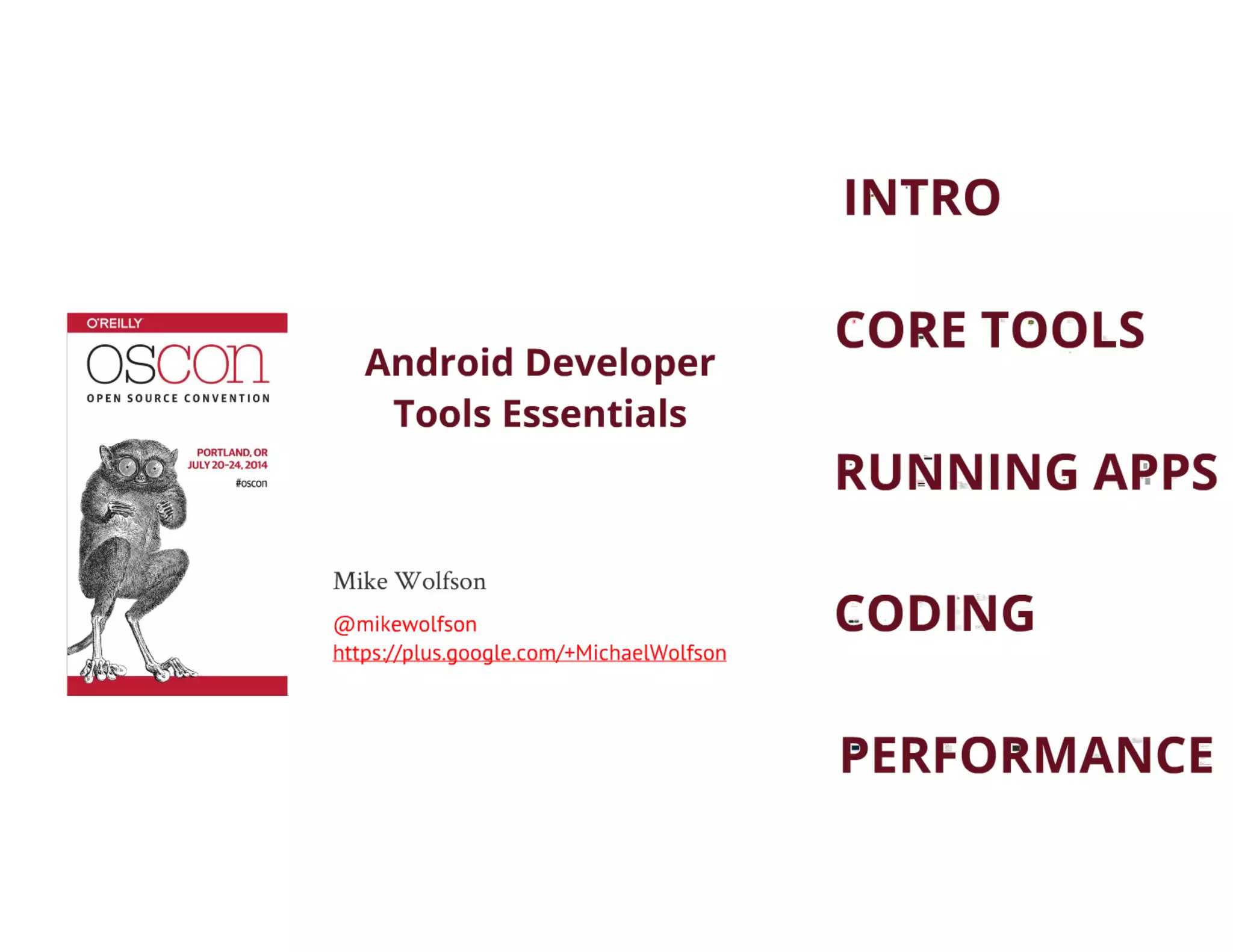 O'REILLY
OSCON
OPEN SOURCE CONVENTION

PORTLAND, OR
JULY 20-24, 2014
#oscon

Android Developer Tools Essentials

Mike Wolfson

@mikewolfson
https://plus.google.com/+MichaelWolfson

INTRO

CORE TOOLS

RUNNING APPS

CODING

PERFORMANCE